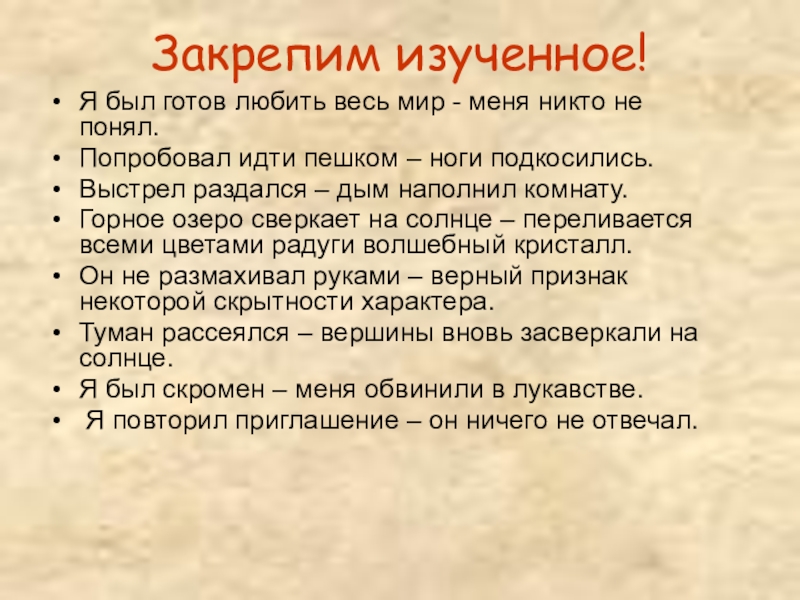 Закрепим изученное!

• Я был готов любить весь мир - меня никто не понял.
• Попробовал идти пешком – ноги подкосились.
• Выстрел раздался – дым наполнил комнату.
• Горное озеро сверкает на солнце – переливается всеми цветами радуги волшебный кристалл.
• Он не размахивал руками – верный признак некоторой скрытности характера.
• Туман рассеялся – вершины вновь засверкали на солнце.
• Я был скромен – меня обвинили в лукавстве.
• Я повторил приглашение – он ничего не отвечал.